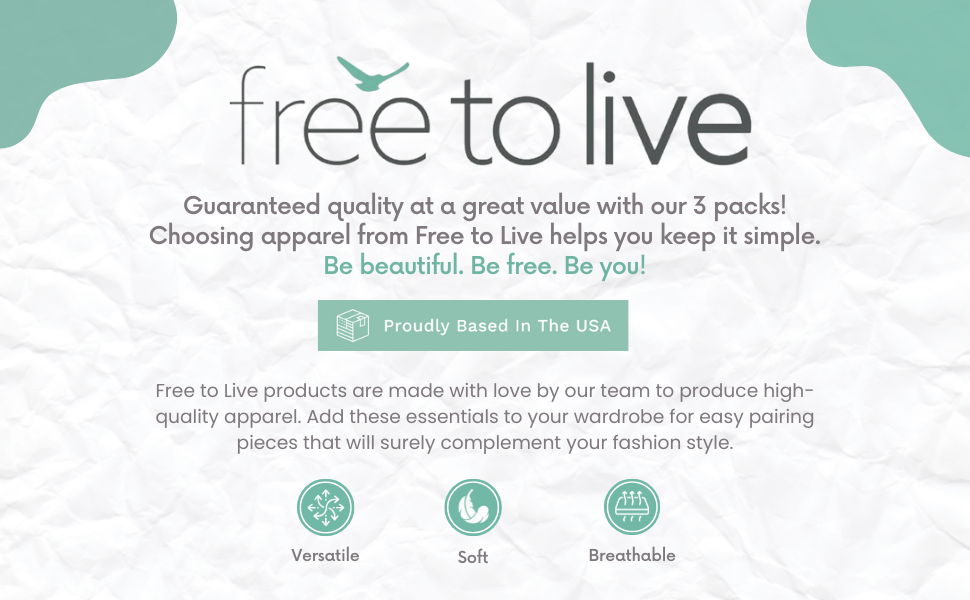 free to live

Guaranteed quality at a great value with our 3 packs! Choosing apparel from Free to Live helps you keep it simple. Be beautiful. Be free. Be you!

Proudly Based In The USA

Free to Live products are made with love by our team to produce high-quality apparel. Add these essentials to your wardrobe for easy pairing pieces that will surely complement your fashion style.

Versatile

Soft

Breathable